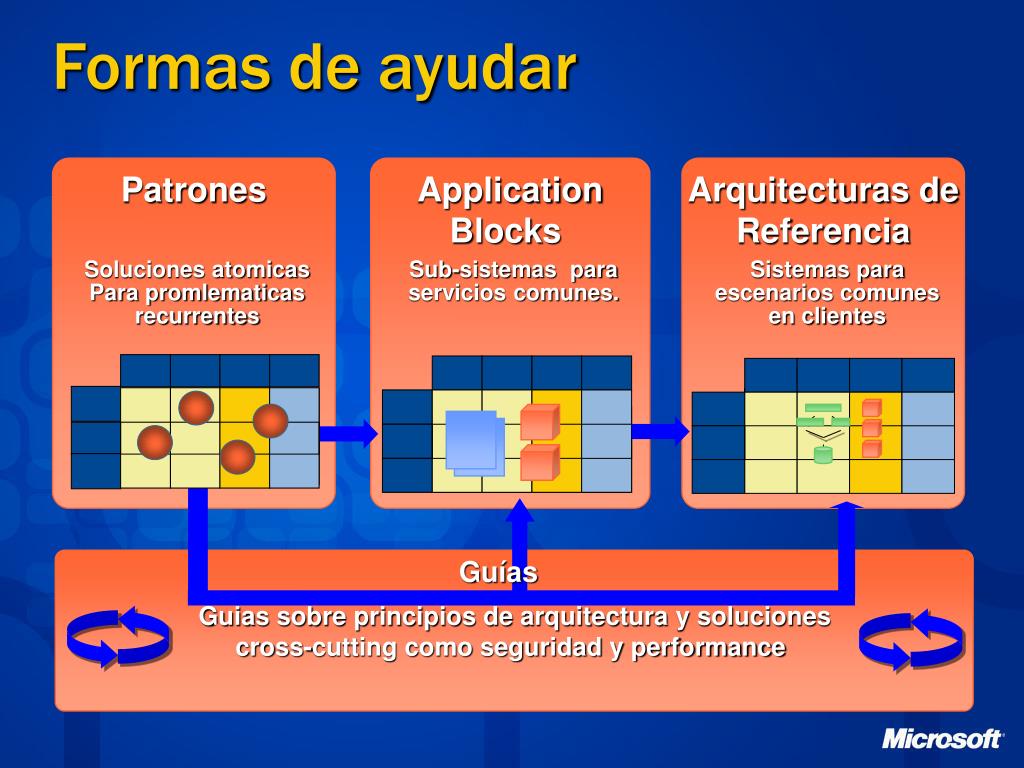 Formas de ayudar

Patrones

Soluciones atomicas Para promlematicas recurrentes

Application Blocks

Sub-sistemas para servicios comunes.

Arquitecturas de Referencia

Sistemas para escenarios comunes en clientes

Guías

Guias sobre principios de arquitectura y soluciones cross-cutting como seguridad y performance

Microsoft